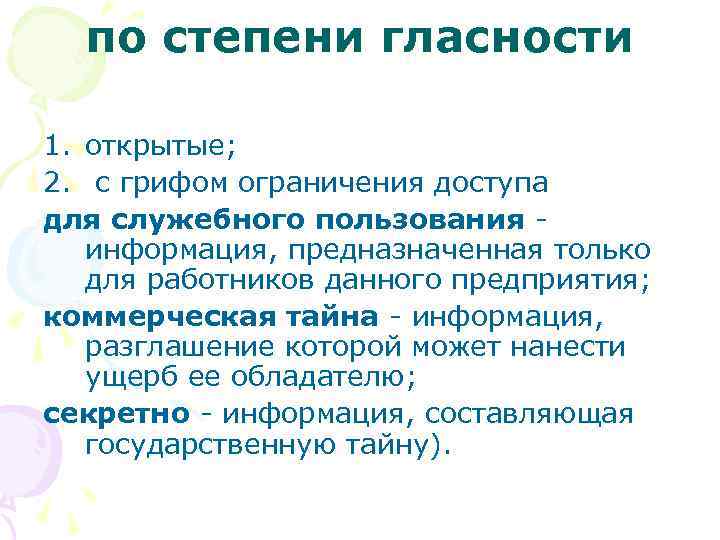 по степени гласности

1. открытые;
2. с грифом ограничения доступа

для служебного пользования - информация, предназначенная только для работников данного предприятия;

коммерческая тайна - информация, разглашение которой может нанести ущерб ее обладателю;

секретно - информация, составляющая государственную тайну).